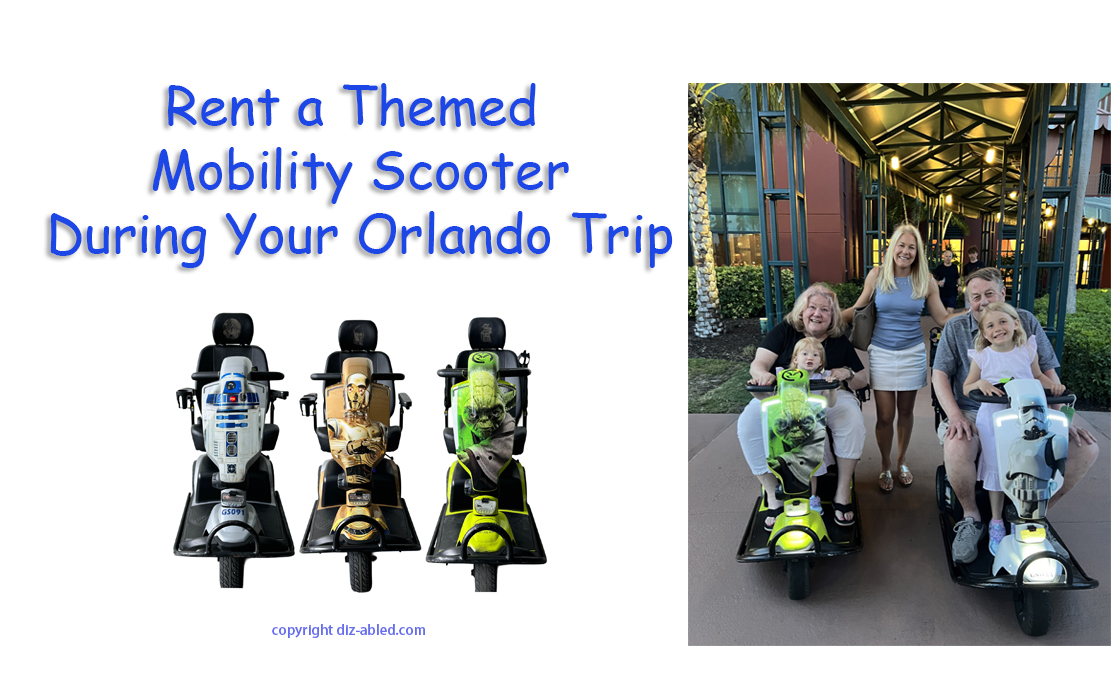 Rent a Themed
Mobility Scooter
During Your Orlando Trip

GS091

copyright diz-abled.com